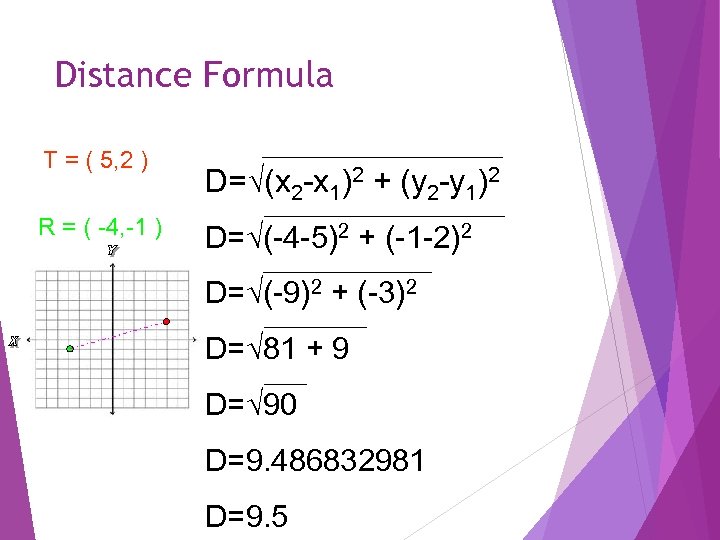 Distance Formula

T = ( 5,2 )

R = ( -4,-1 )

Y

X

$D=\sqrt{(x_2-x_1)^2 + (y_2-y_1)^2}$

$D=\sqrt{(-4-5)^2 + (-1-2)^2}$

$D=\sqrt{(-9)^2 + (-3)^2}$

$D=\sqrt{81 + 9}$

$D=\sqrt{90}$

D=9.486832981

D=9.5